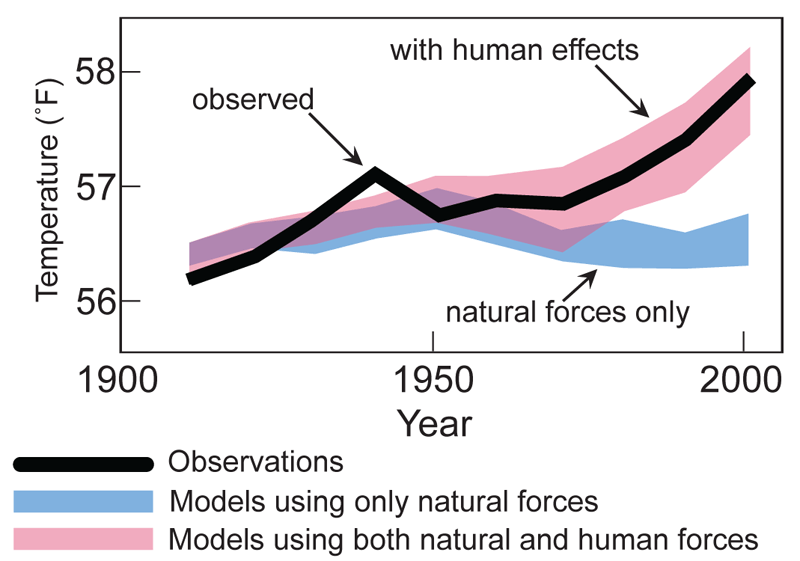 Temperature (˚F)

58

57

56

with human effects

observed

natural forces only

1900

1950

2000

Year

Observations

Models using only natural forces

Models using both natural and human forces